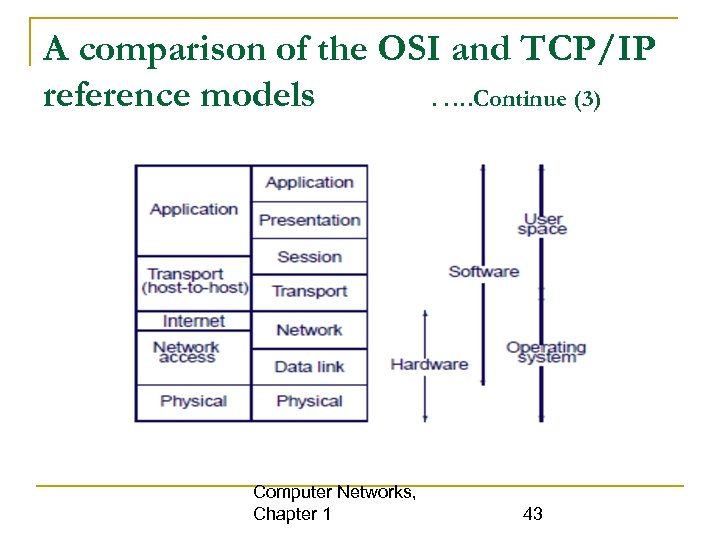 A comparison of the OSI and TCP/IP reference models …..Continue (3)

Application

Transport (host-to-host)

Internet

Network access

Physical

Application

Presentation

Session

Transport

Network

Data link

Physical

Software

Hardware

User space

Operating system

Computer Networks, Chapter 1

43